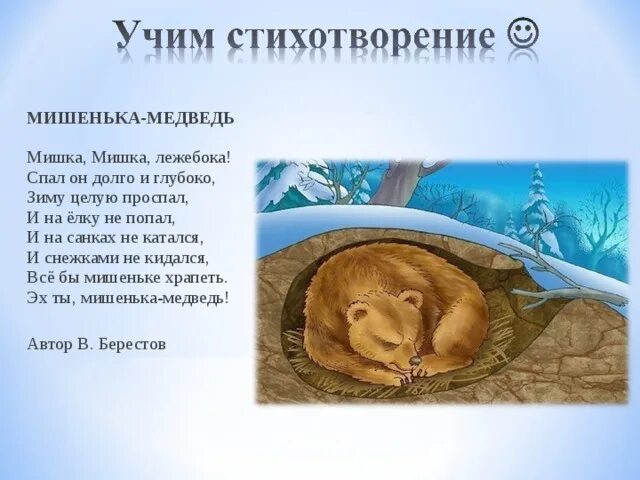 Учим стихотворение ☺

МИШЕНЬКА-МЕДВЕДЬ

Мишка, Мишка, лежебока!
Спал он долго и глубоко,
Зиму целую проспал,
И на ёлку не попал,
И на санках не катался,
И снежками не кидался,
Всё бы мишеньке храпеть.
Эх ты, мишенька-медведь!

Автор В. Берестов